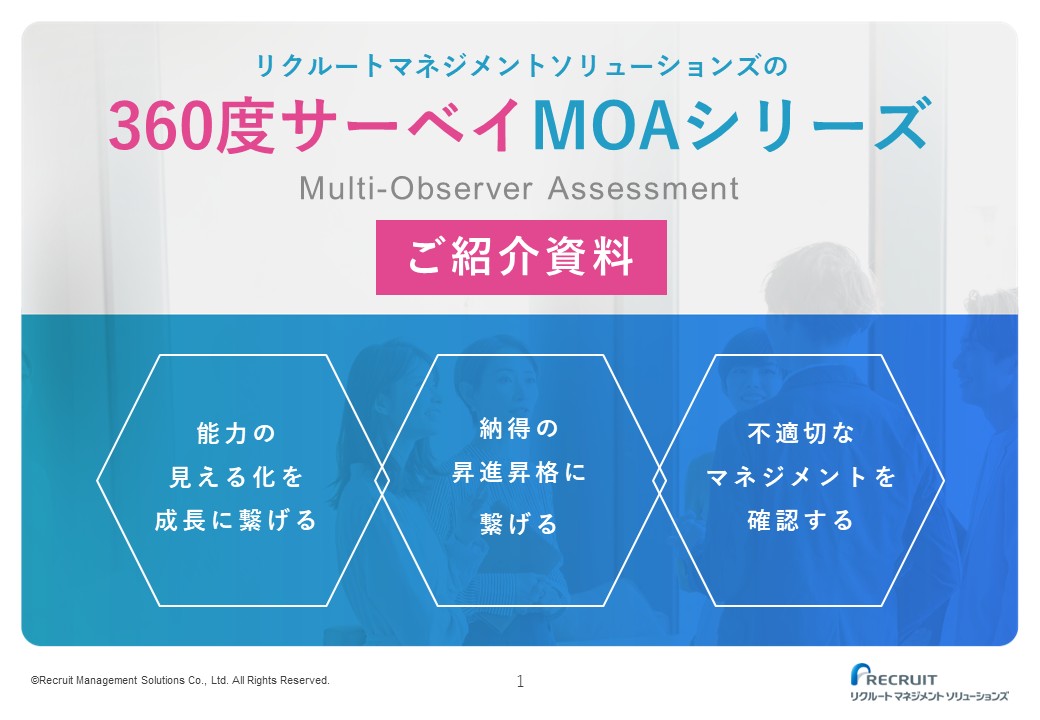 リクルートマネジメントソリューションズの

360度サーベイMOAシリーズ

Multi-Observer Assessment

ご紹介資料

能力の
見える化を
成長に繋げる

納得の
昇進昇格に
繋げる

不適切な
マネジメントを
確認する

©Recruit Management Solutions Co., Ltd. All Rights Reserved.

1

RECRUIT
リクルートマネジメントソリューションズ